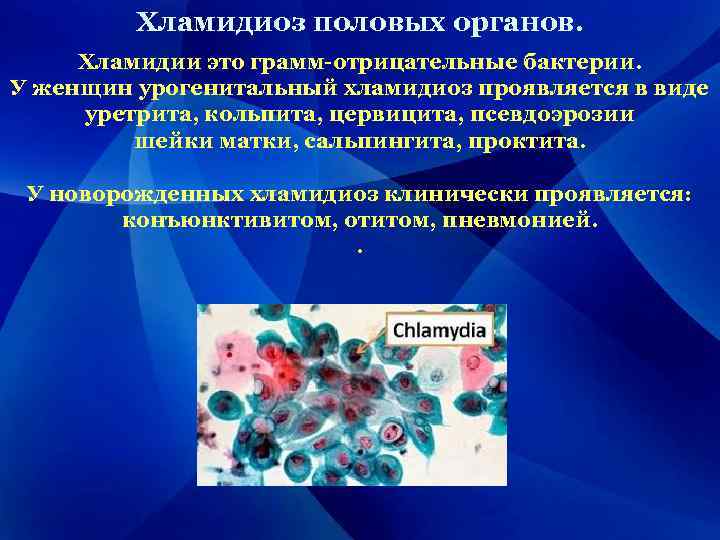 Хламидиоз половых органов.

Хламидии это грамм-отрицательные бактерии. У женщин урогенитальный хламидиоз проявляется в виде уретрита, кольпита, цервицита, псевдоэрозии шейки матки, сальпингита, проктита.

У новорожденных хламидиоз клинически проявляется: конъюнктивитом, отитом, пневмонией.
.

Chlamydia